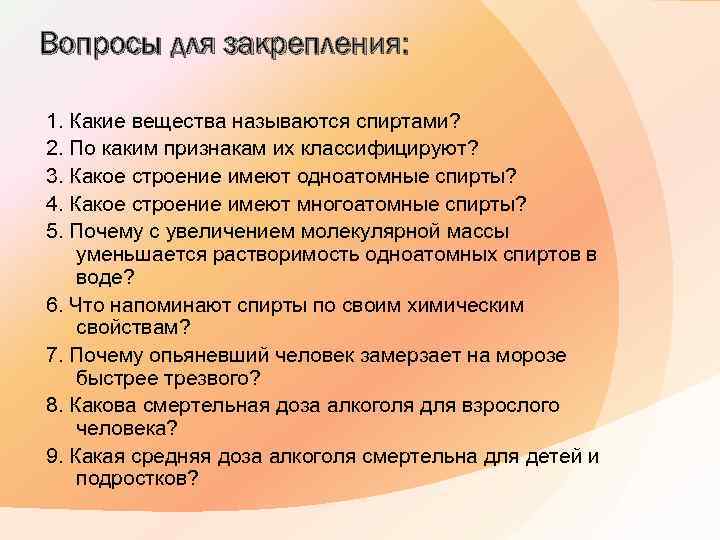 Вопросы для закрепления:

1. Какие вещества называются спиртами?
2. По каким признакам их классифицируют?
3. Какое строение имеют одноатомные спирты?
4. Какое строение имеют многоатомные спирты?
5. Почему с увеличением молекулярной массы уменьшается растворимость одноатомных спиртов в воде?
6. Что напоминают спирты по своим химическим свойствам?
7. Почему опьяневший человек замерзает на морозе быстрее трезвого?
8. Какова смертельная доза алкоголя для взрослого человека?
9. Какая средняя доза алкоголя смертельна для детей и подростков?